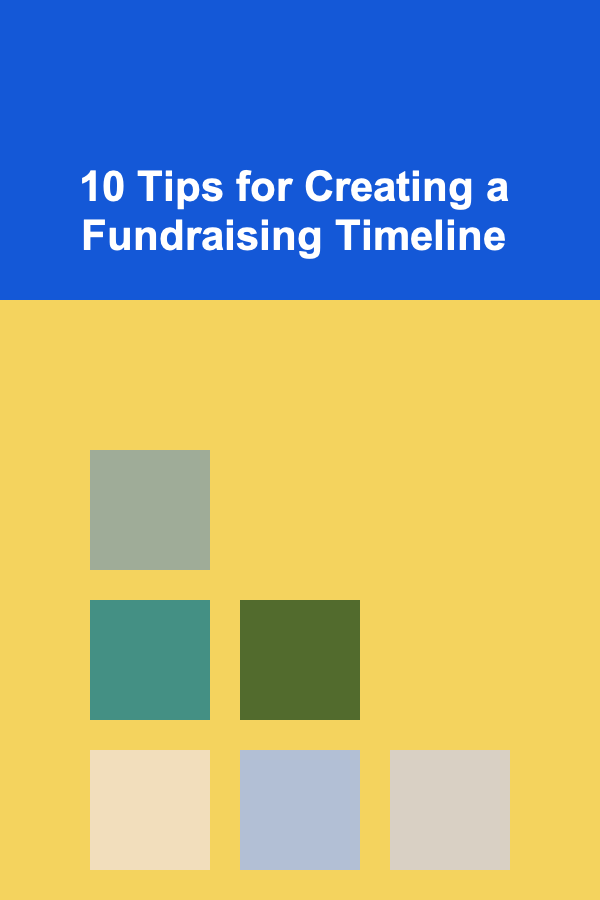 10 Tips for Creating a Fundraising Timeline